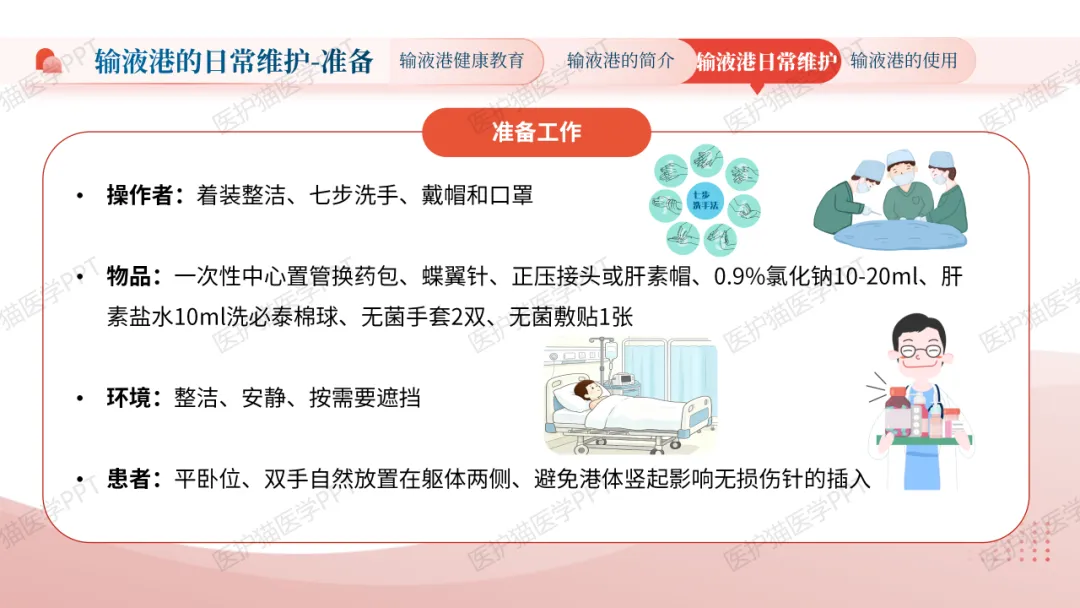 输液港的日常维护-准备

输液港健康教育 输液港的简介 输液港日常维护 输液港的使用

准备工作

• 操作者：着装整洁、七步洗手、戴帽和口罩

七步洗手法

• 物品：一次性中心置管换药包、蝶翼针、正压接头或肝素帽、0.9%氯化钠10-20ml、肝素盐水10ml洗必泰棉球、无菌手套2双、无菌敷贴1张

• 环境：整洁、安静、按需要遮挡

• 患者：平卧位、双手自然放置在躯体两侧、避免港体竖起影响无损伤针的插入

医护猫医学PPT